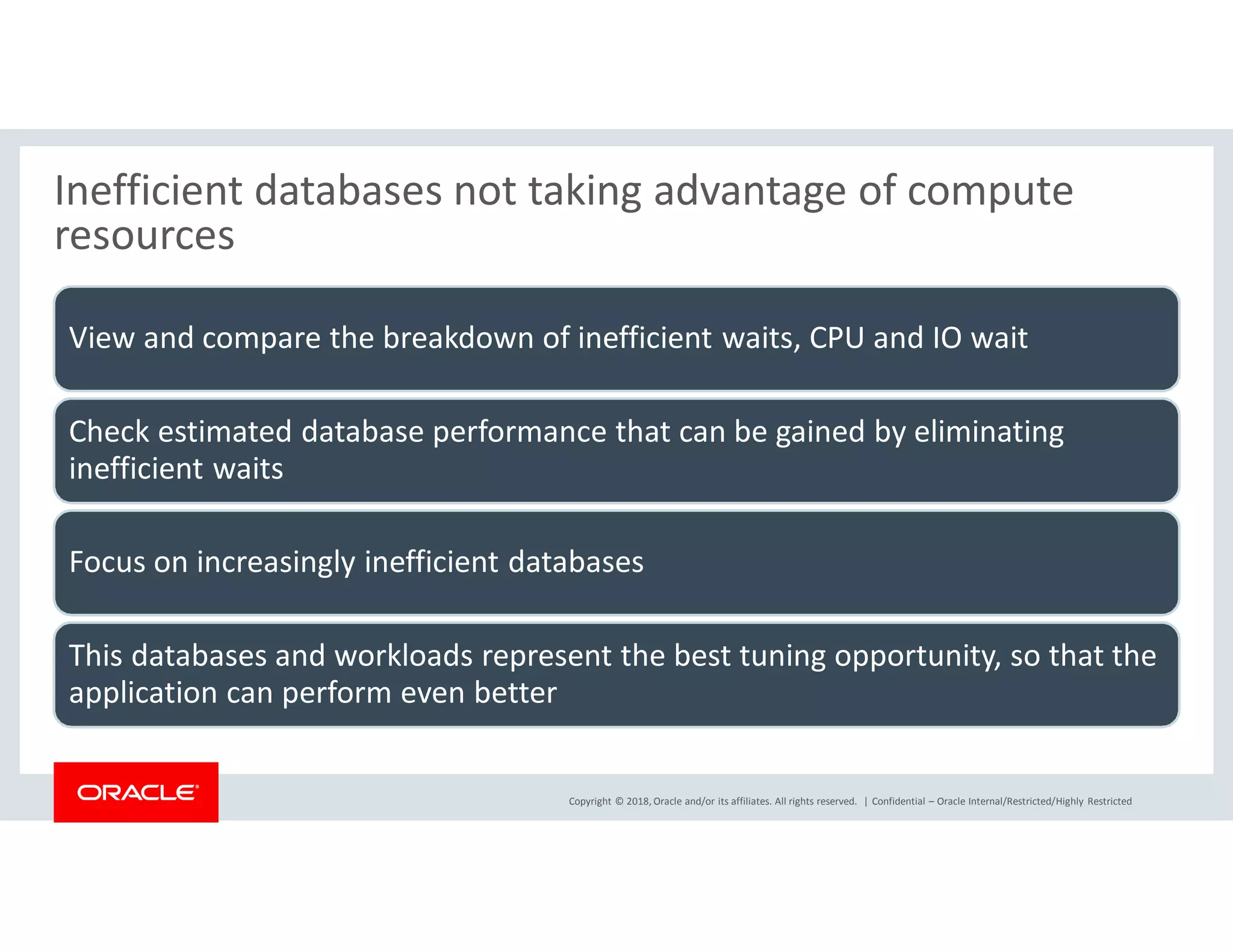 Inefficient databases not taking advantage of compute resources

View and compare the breakdown of inefficient waits, CPU and IO wait

Check estimated database performance that can be gained by eliminating inefficient waits

Focus on increasingly inefficient databases

This databases and workloads represent the best tuning opportunity, so that the application can perform even better

ORACLE

Copyright © 2018, Oracle and/or its affiliates. All rights reserved. | Confidential – Oracle Internal/Restricted/Highly Restricted